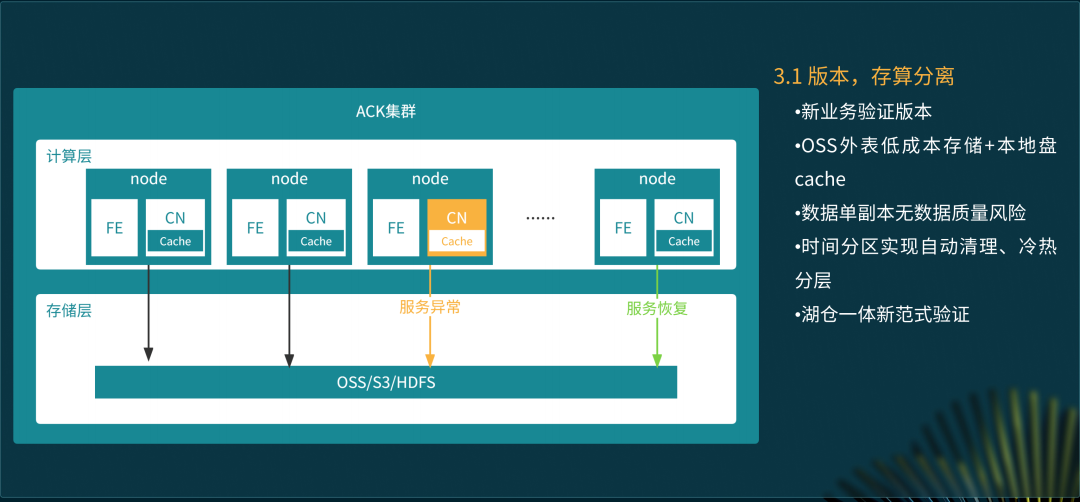 ACK集群

计算层

node
FE
CN
Cache

node
FE
CN
Cache

node
FE
CN
Cache

......

node
FE
CN
Cache

存储层

服务异常

服务恢复

OSS/S3/HDFS

3.1 版本，存算分离

•新业务验证版本

•OSS外表低成本存储+本地盘cache

•数据单副本无数据质量风险

•时间分区实现自动清理、冷热分层

•湖仓一体新范式验证